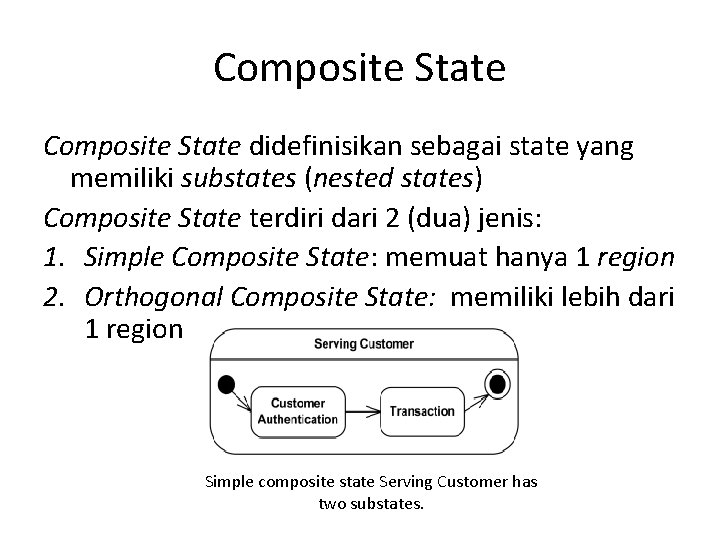 Composite State

Composite State didefinisikan sebagai state yang memiliki substates (nested states)

Composite State terdiri dari 2 (dua) jenis:

1. Simple Composite State: memuat hanya 1 region
2. Orthogonal Composite State: memiliki lebih dari 1 region

Serving Customer

Customer Authentication

Transaction

Simple composite state Serving Customer has two substates.